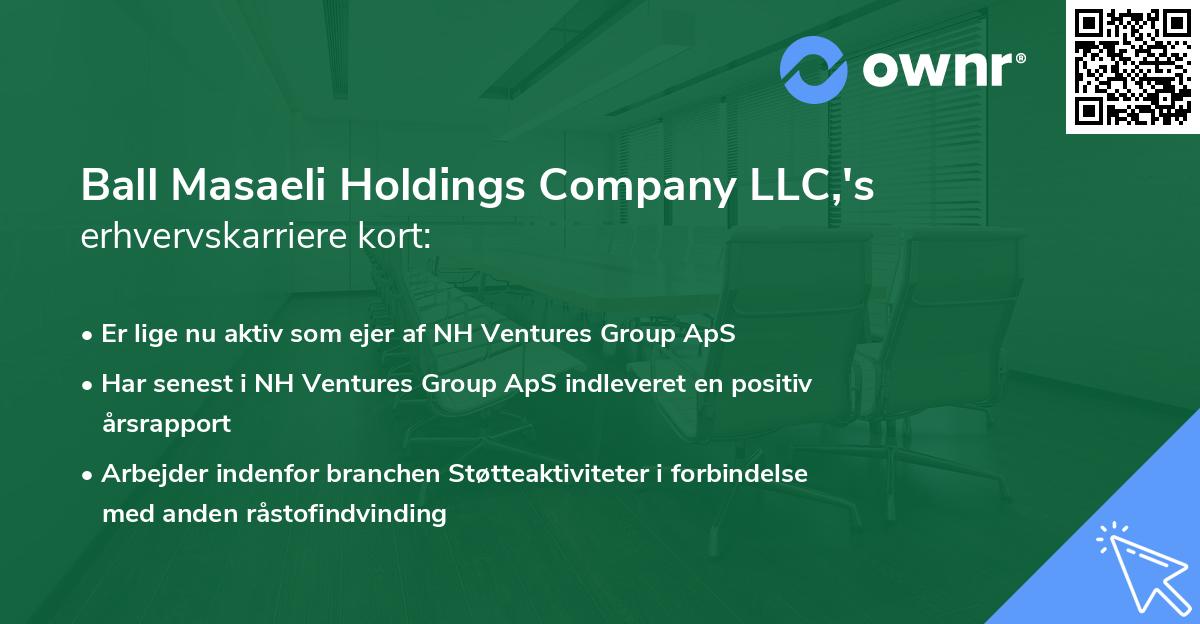 ownr®

Ball Masaeli Holdings Company LLC,'s erhvervskarriere kort:

• Er lige nu aktiv som ejer af NH Ventures Group ApS
• Har senest i NH Ventures Group ApS indleveret en positiv årsrapport
• Arbejder indenfor branchen Støtteaktiviteter i forbindelse med anden råstofindvinding